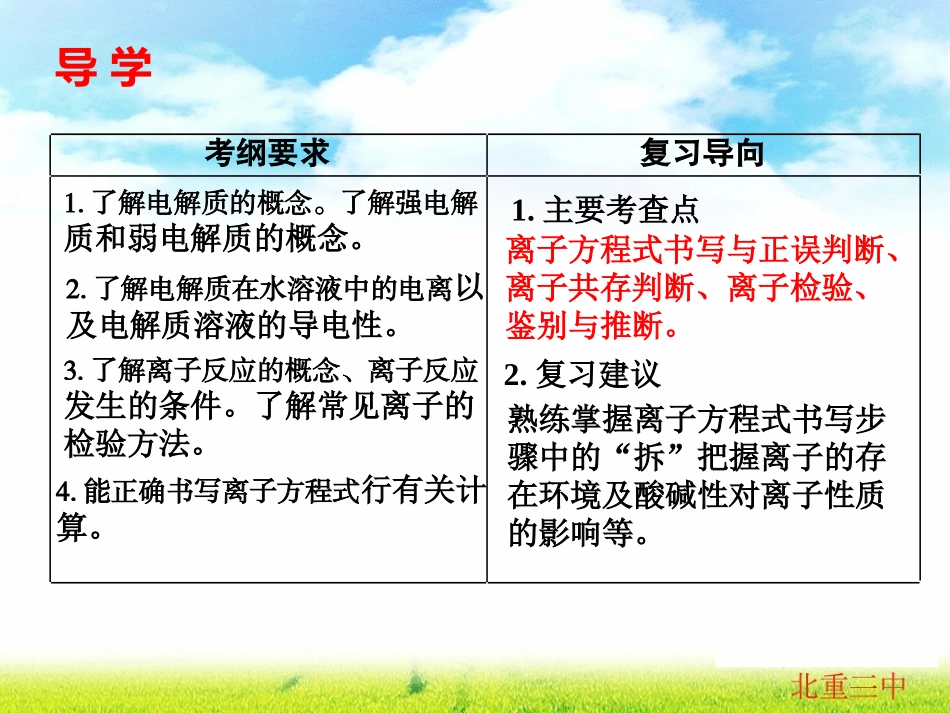 导 学

| 考纲要求 | 复习导向 |
|---|---|
| 1. 了解电解质的概念。了解强电解质和弱电解质的概念。<br>2. 了解电解质在水溶液中的电离以及电解质溶液的导电性。<br>3. 了解离子反应的概念、离子反应发生的条件。了解常见离子的检验方法。<br>4. 能正确书写离子方程式行有关计算。 | 1. 主要考查点<br>离子方程式书写与正误判断、离子共存判断、离子检验、鉴别与推断。<br>2. 复习建议<br>熟练掌握离子方程式书写步骤中的“拆”把握离子的存在环境及酸碱性对离子性质的影响等。 |

北重三中